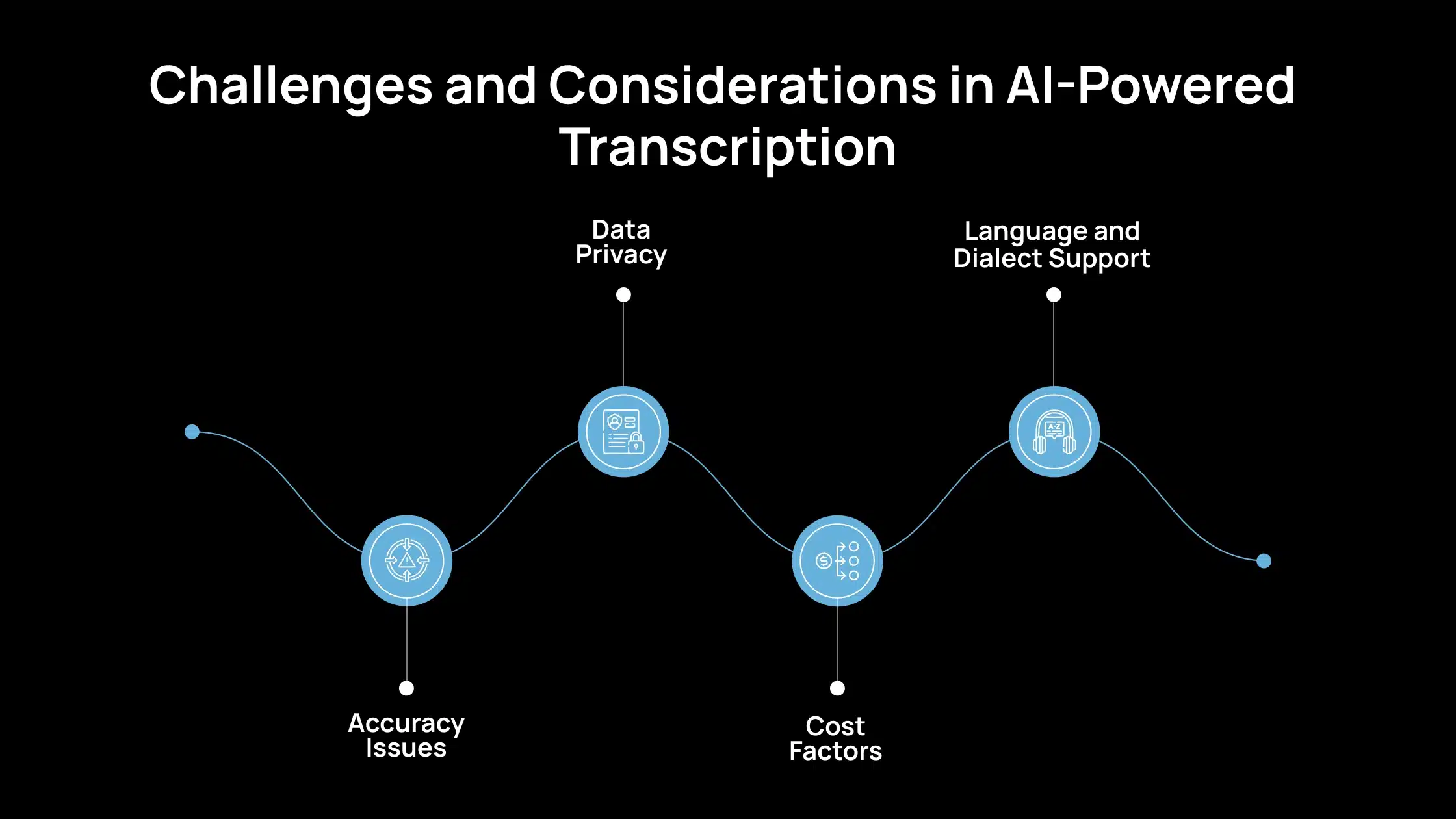 Challenges and Considerations in AI-Powered Transcription

Data Privacy

Language and Dialect Support

A-Z

Accuracy Issues

Cost Factors